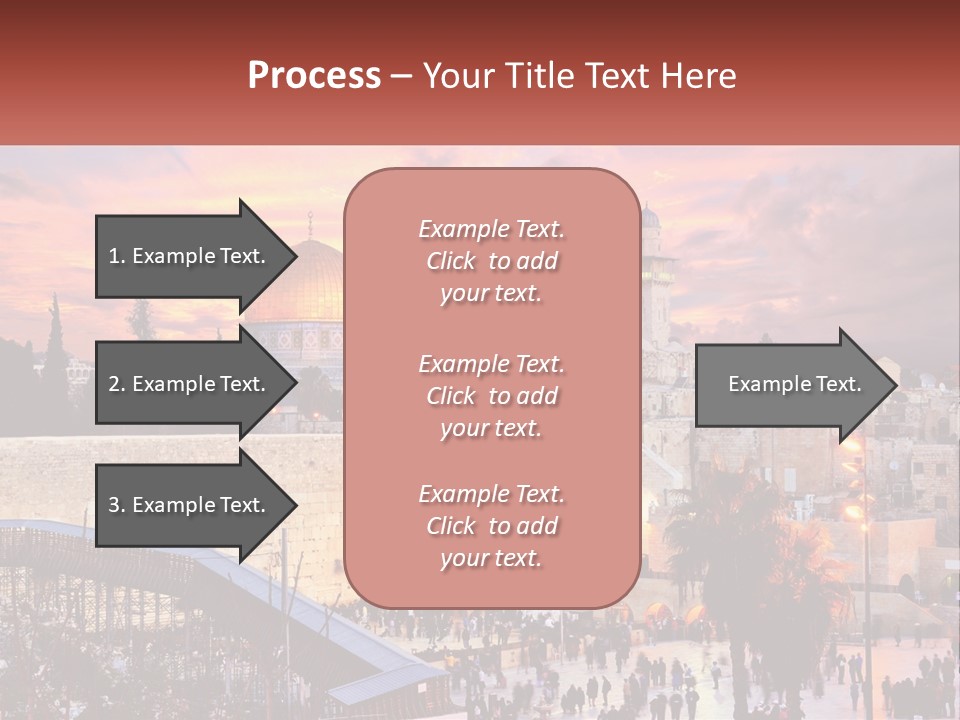 Process – Your Title Text Here

1. Example Text.

2. Example Text.

3. Example Text.

Example Text. Click to add your text.

Example Text. Click to add your text.

Example Text. Click to add your text.

Example Text.